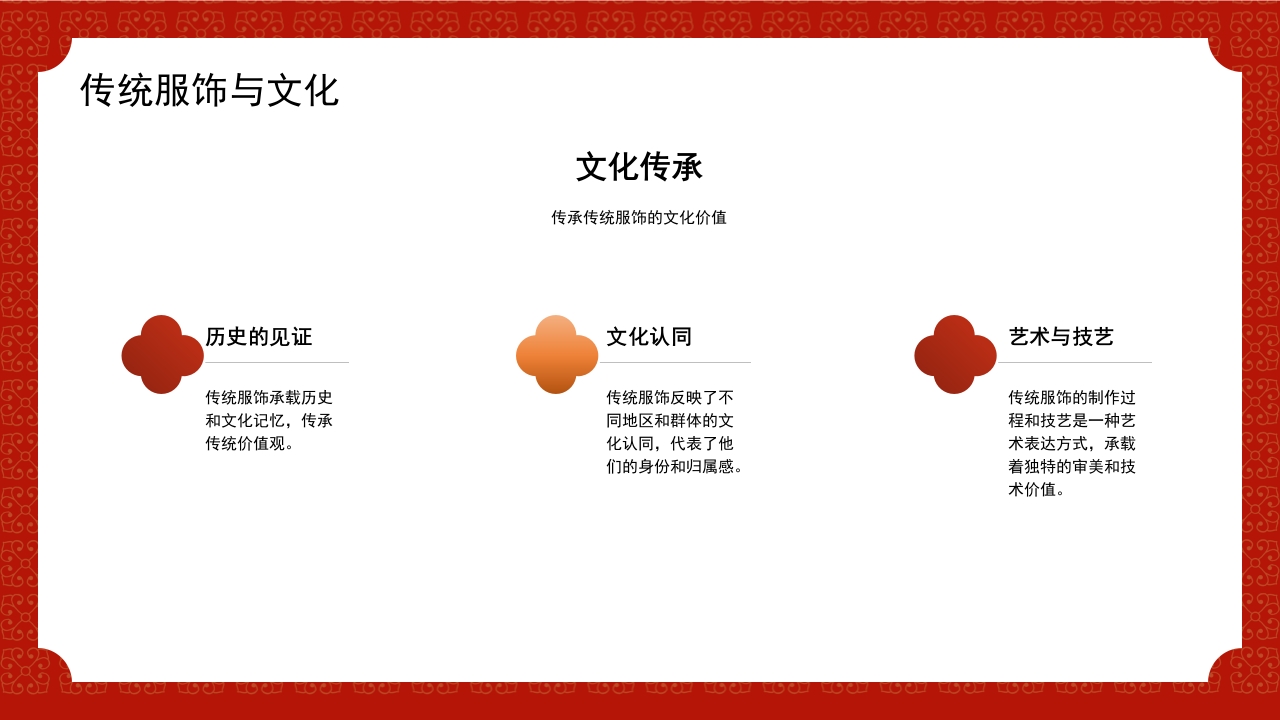 传统服饰与文化

文化传承

传承传统服饰的文化价值

历史的见证

传统服饰承载历史和文化记忆，传承传统价值观。

文化认同

传统服饰反映了不同地区和群体的文化认同，代表了他们的身份和归属感。

艺术与技艺

传统服饰的制作过程和技艺是一种艺术表达方式，承载着独特的审美和技术价值。